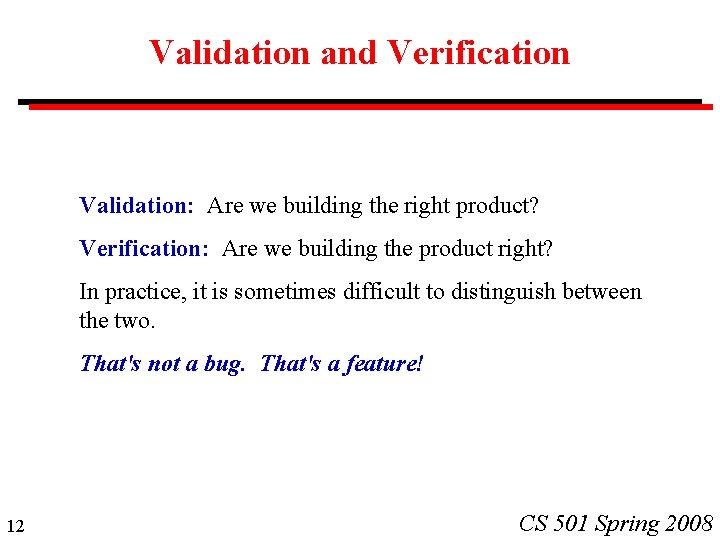 Validation and Verification

Validation: Are we building the right product?

Verification: Are we building the product right?

In practice, it is sometimes difficult to distinguish between the two.

That's not a bug. That's a feature!

12

CS 501 Spring 2008